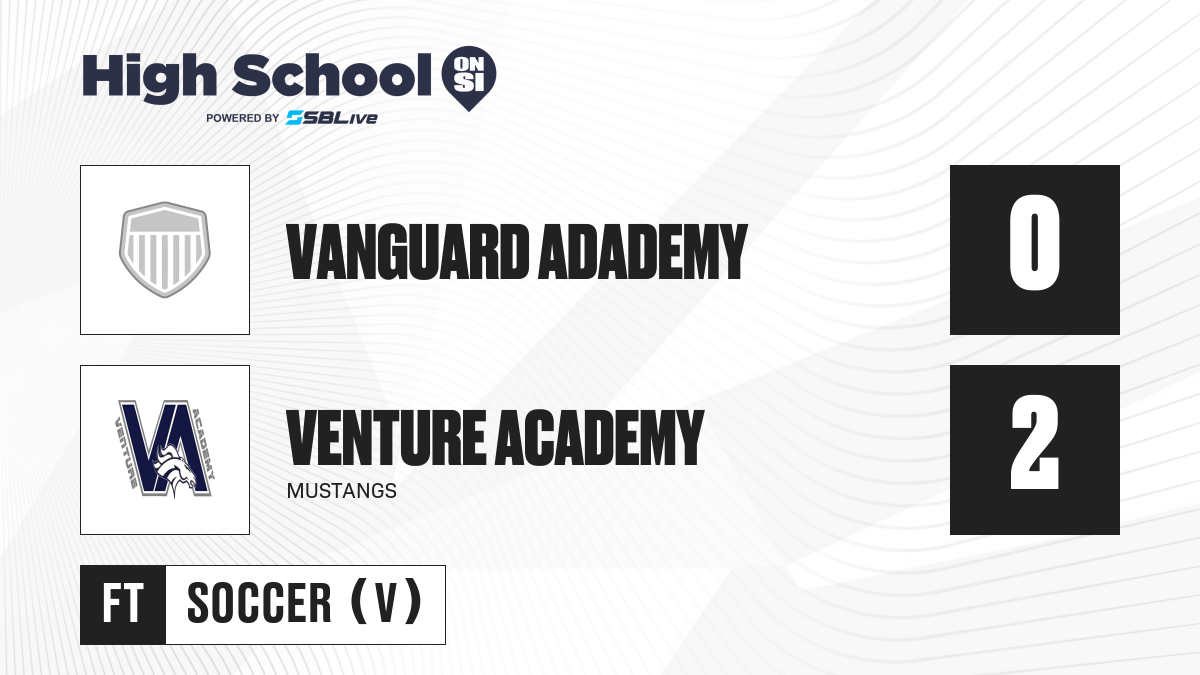 High School ON SI
POWERED BY SBLive

VANGUARD ADADEMY
0

VA VENTURE ACADEMY

VENTURE ACADEMY
MUSTANGS
2

FT SOCCER (V)